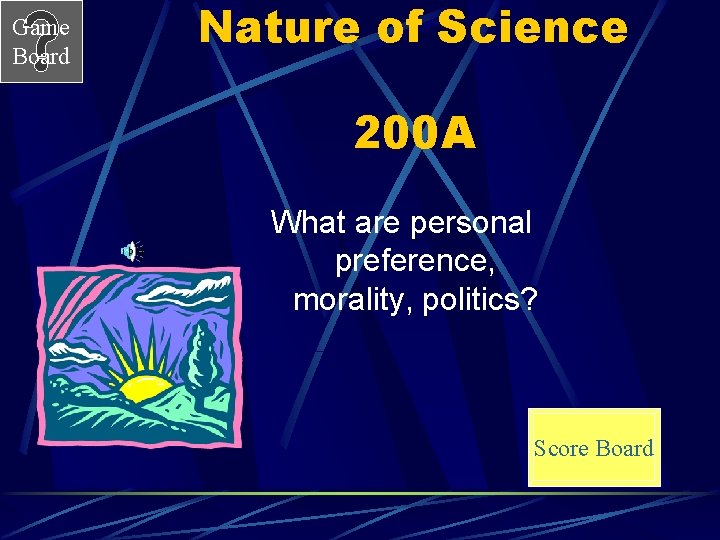 Game Board

Nature of Science

200A

What are personal preference, morality, politics?

Score Board